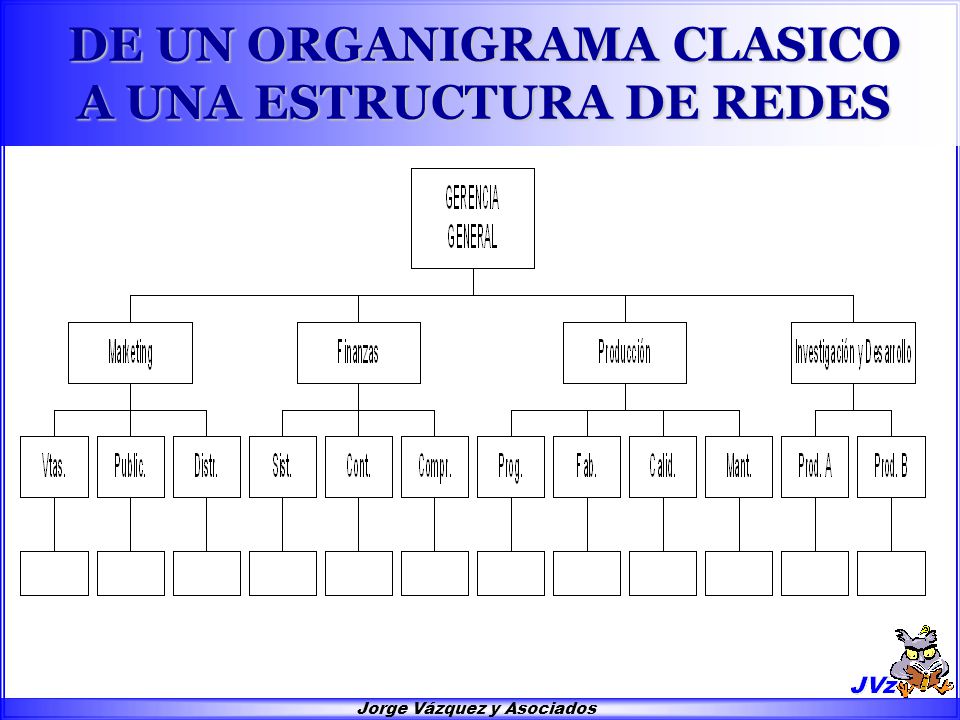 DE UN ORGANIGRAMA CLASICO A UNA ESTRUCTURA DE REDES

GERENCIA GENERAL

Marketing

Finanzas

Producción

Investigación y Desarrollo

Vtas.

Public.

Distr.

Sist.

Cont.

Compr.

Prog.

Fab.

Calid.

Mant.

Prod. A

Prod. B

JVz

Jorge Vázquez y Asociados